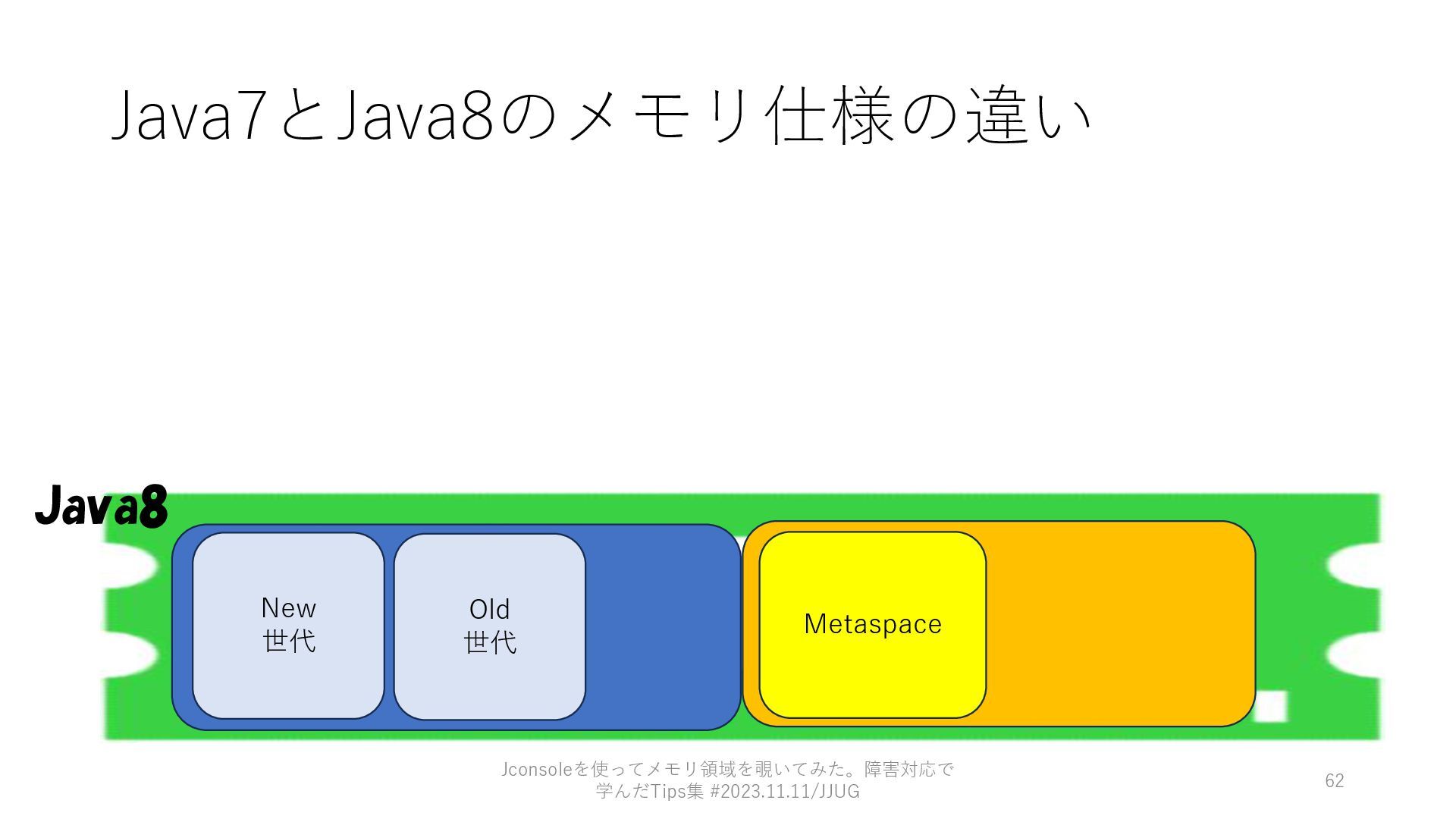 Java7とJava8のメモリ仕様の違い

Java8

New
世代

Old
世代

Metaspace

Jconsoleを使ってメモリ領域を覗いてみた。障害対応で学んだTips集 #2023.11.11/JJUG

62